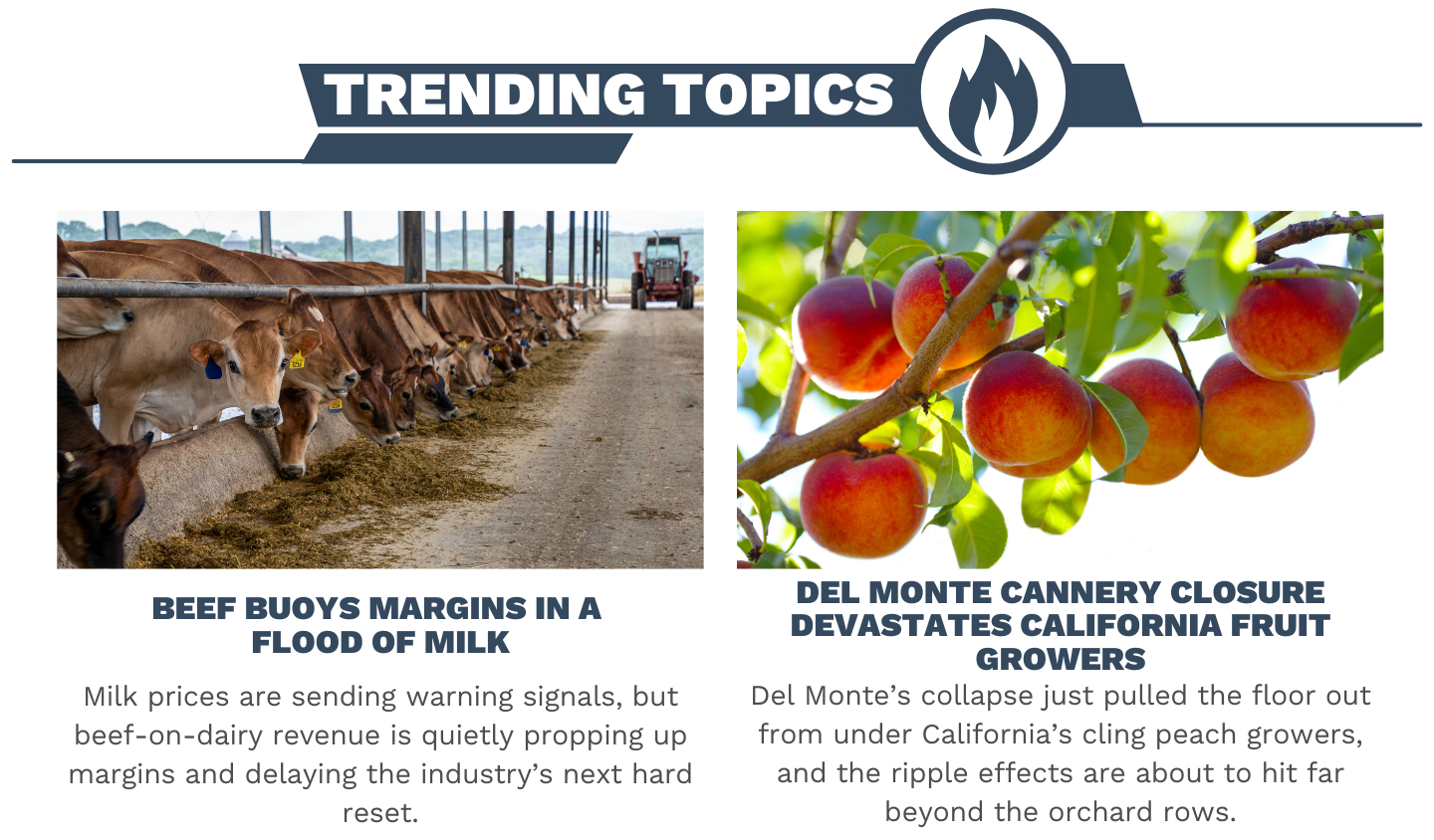 TRENDING TOPICS

BEEF BUOYS MARGINS IN A FLOOD OF MILK

Milk prices are sending warning signals, but beef-on-dairy revenue is quietly propping up margins and delaying the industry's next hard reset.

DEL MONTE CANNERY CLOSURE DEVASTATES CALIFORNIA FRUIT GROWERS

Del Monte's collapse just pulled the floor out from under California's cling peach growers, and the ripple effects are about to hit far beyond the orchard rows.